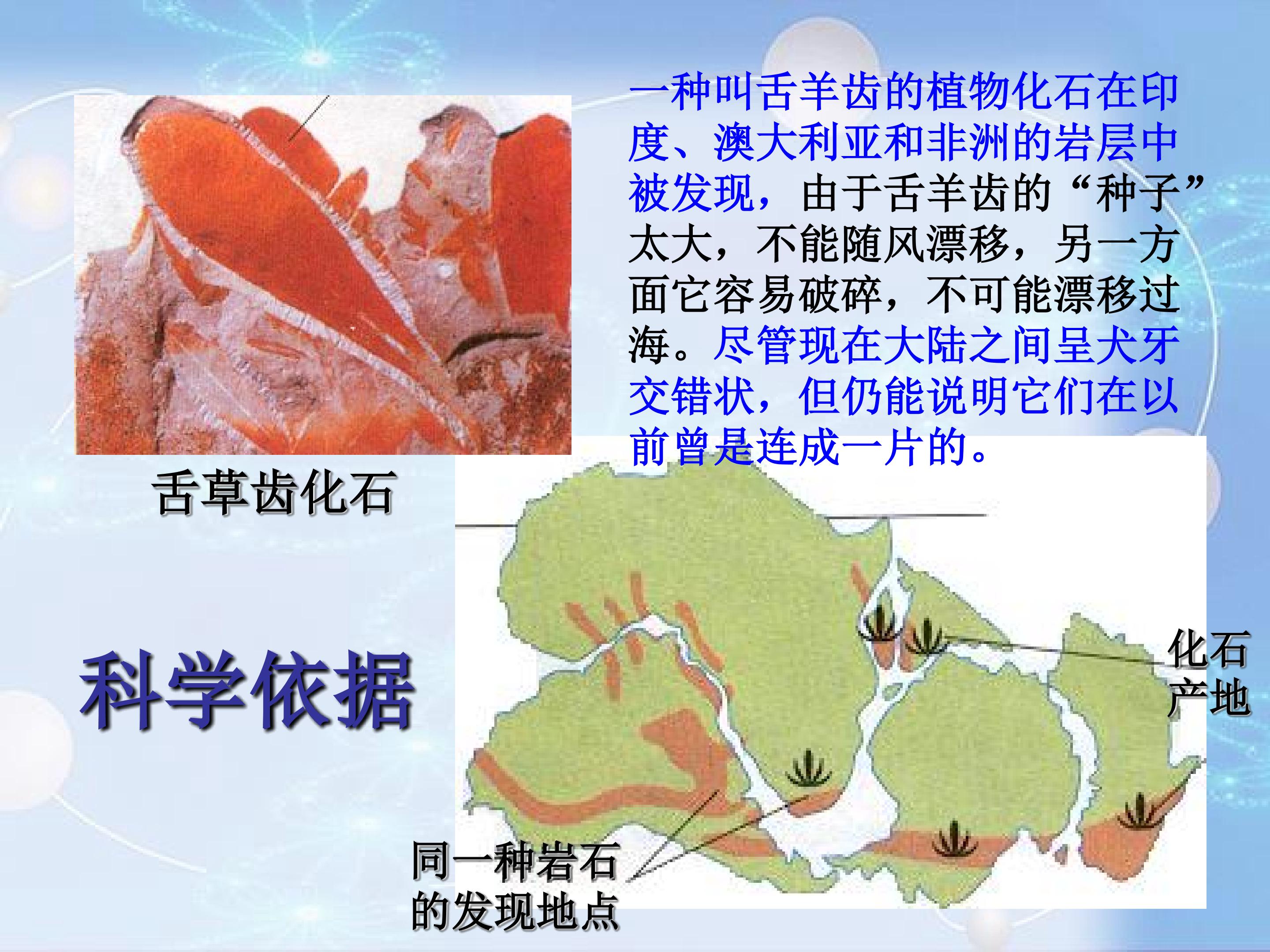 一种叫舌羊齿的植物化石在印度、澳大利亚和非洲的岩层中被发现，由于舌羊齿的“种子”太大，不能随风漂移，另一方面它容易破碎，不可能漂移过海。尽管现在大陆之间呈犬牙交错状，但仍能说明它们在以前曾是连成一片的。

舌草齿化石

科学依据

化石产地

同一种岩石的发现地点